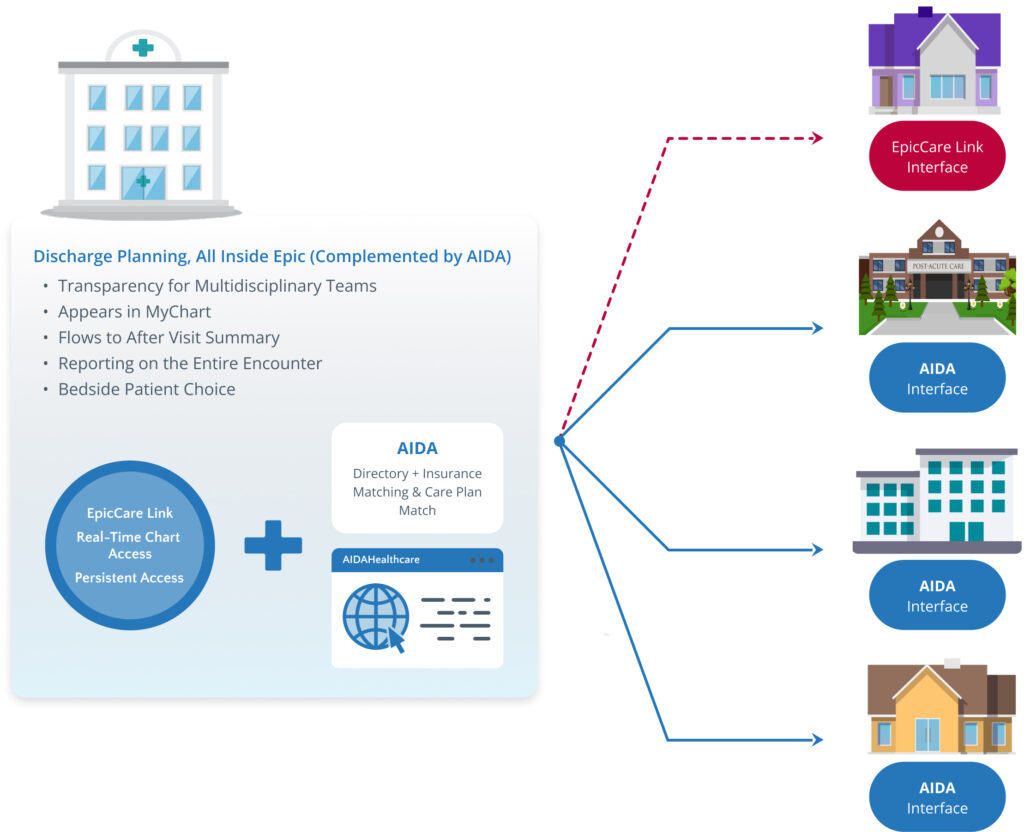 Discharge Planning, All Inside Epic (Complemented by AIDA)
• Transparency for Multidisciplinary Teams
• Appears in MyChart
• Flows to After Visit Summary
• Reporting on the Entire Encounter
• Bedside Patient Choice

EpicCare Link
Real-Time Chart Access
Persistent Access

AIDA
Directory + Insurance Matching & Care Plan Match

AIDAHealthcare

EpicCare Link Interface

POST-ACUTE CARE

AIDA Interface

AIDA Interface

AIDA Interface